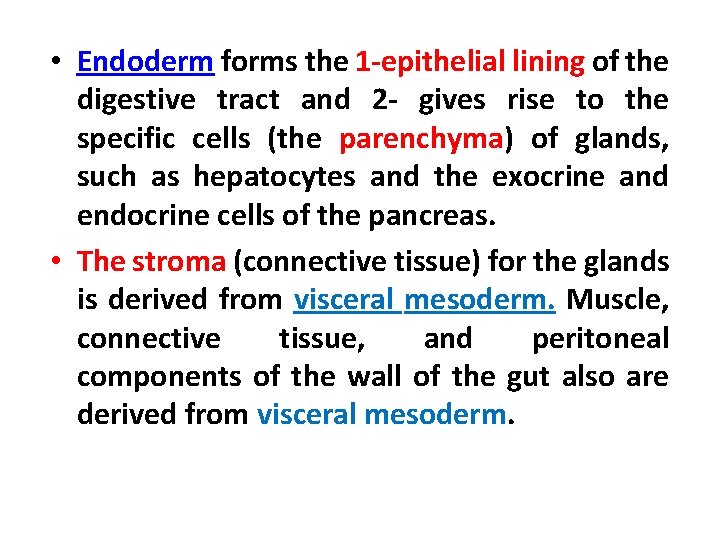 • Endoderm forms the 1-epithelial lining of the digestive tract and 2- gives rise to the specific cells (the parenchyma) of glands, such as hepatocytes and the exocrine and endocrine cells of the pancreas.

• The stroma (connective tissue) for the glands is derived from visceral mesoderm. Muscle, connective tissue, and peritoneal components of the wall of the gut also are derived from visceral mesoderm.